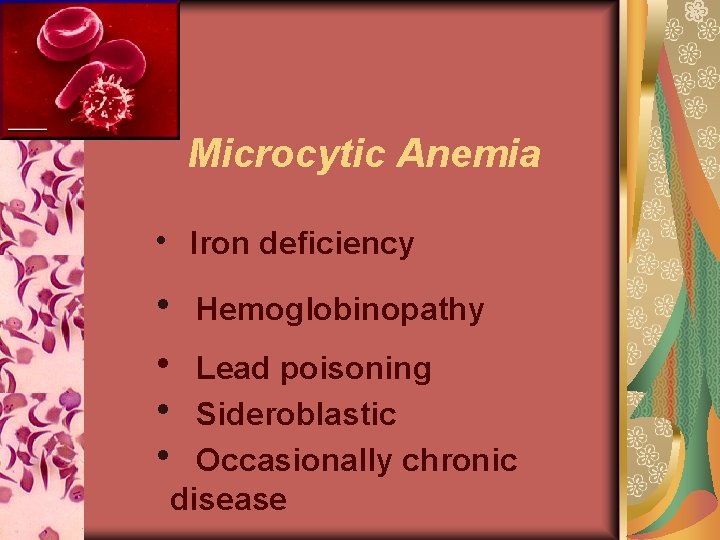 Microcytic Anemia

• Iron deficiency
• Hemoglobinopathy
• Lead poisoning
• Sideroblastic
• Occasionally chronic disease